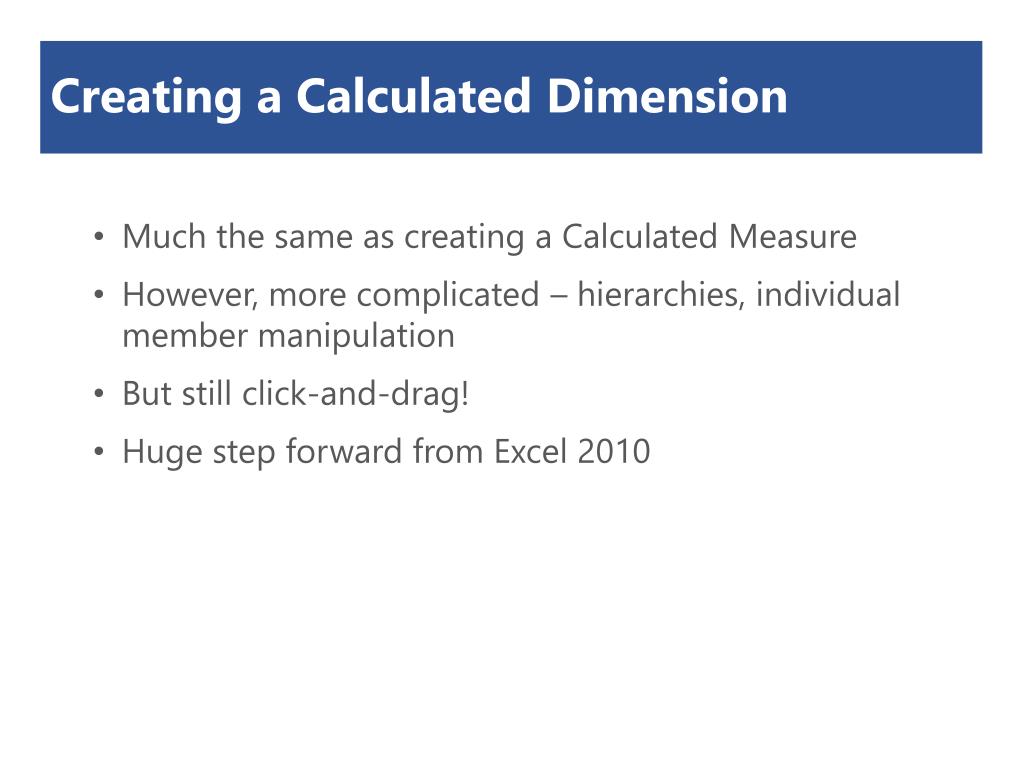 Creating a Calculated Dimension

• Much the same as creating a Calculated Measure
• However, more complicated – hierarchies, individual member manipulation
• But still click-and-drag!
• Huge step forward from Excel 2010